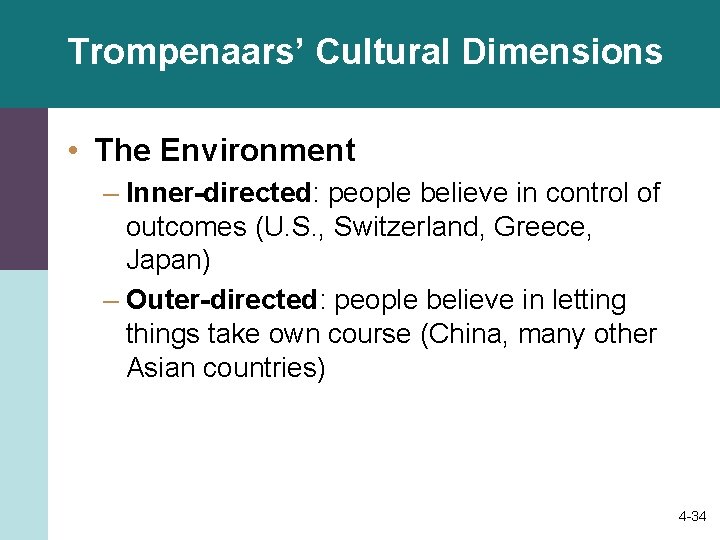 Trompenaars' Cultural Dimensions

• The Environment
– Inner-directed: people believe in control of outcomes (U.S., Switzerland, Greece, Japan)
– Outer-directed: people believe in letting things take own course (China, many other Asian countries)

4-34